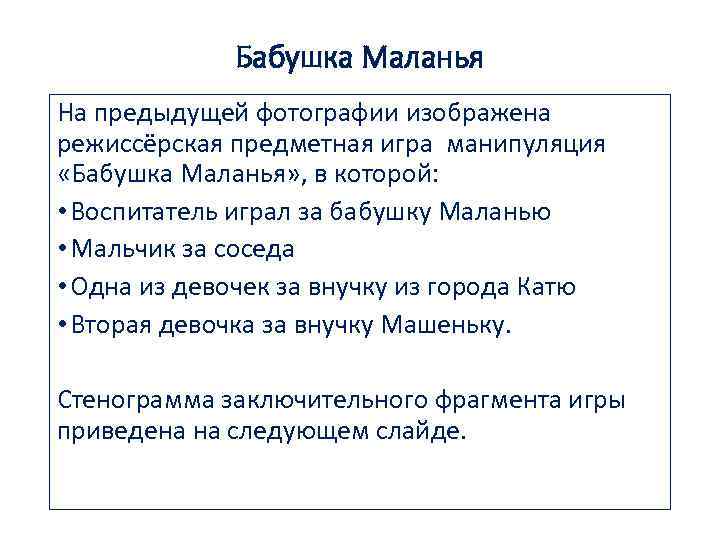 Бабушка Маланья

На предыдущей фотографии изображена режиссёрская предметная игра манипуляция «Бабушка Маланья», в которой:

• Воспитатель играл за бабушку Маланью
• Мальчик за соседа
• Одна из девочек за внучку из города Катю
• Вторая девочка за внучку Машеньку.

Стенограмма заключительного фрагмента игры приведена на следующем слайде.